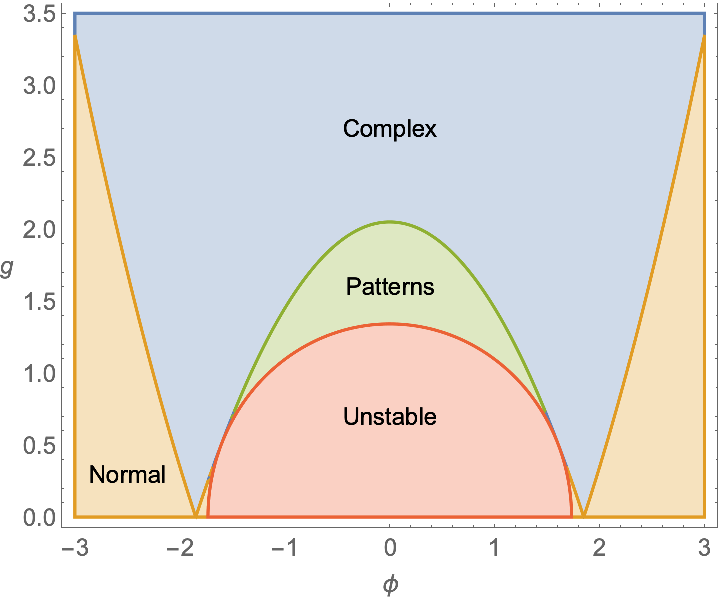 3.5
3.0
2.5
2.0
1.5
1.0
0.5
0.0
$g$
Complex
Patterns
Unstable
Normal
−3
−2
−1
0
1
2
3
$\phi$